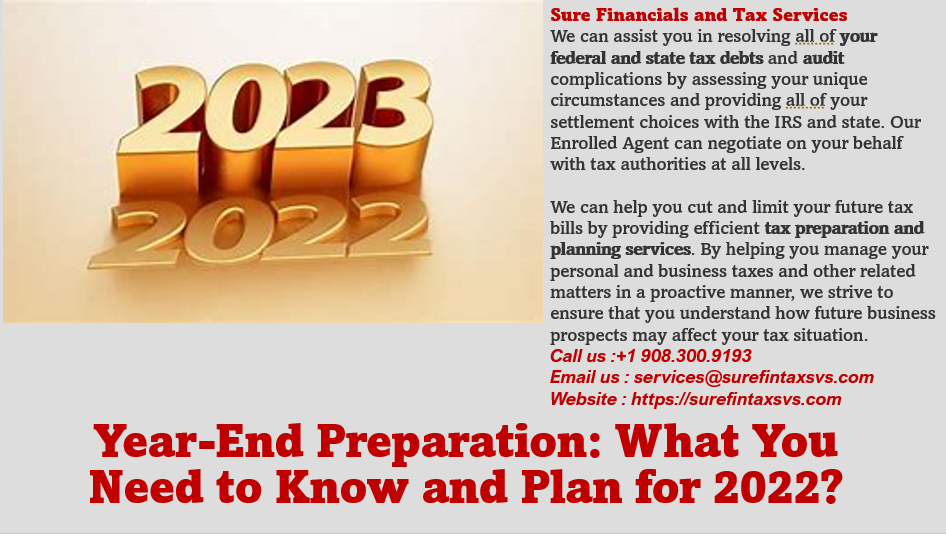 2023
2022

Sure Financials and Tax Services
We can assist you in resolving all of your federal and state tax debts and audit complications by assessing your unique circumstances and providing all of your settlement choices with the IRS and state. Our Enrolled Agent can negotiate on your behalf with tax authorities at all levels.

We can help you cut and limit your future tax bills by providing efficient tax preparation and planning services. By helping you manage your personal and business taxes and other related matters in a proactive manner, we strive to ensure that you understand how future business prospects may affect your tax situation.
Call us :+1 908.300.9193
Email us : services@surefintaxsvs.com
Website : https://surefintaxsvs.com

Year-End Preparation: What You Need to Know and Plan for 2022?